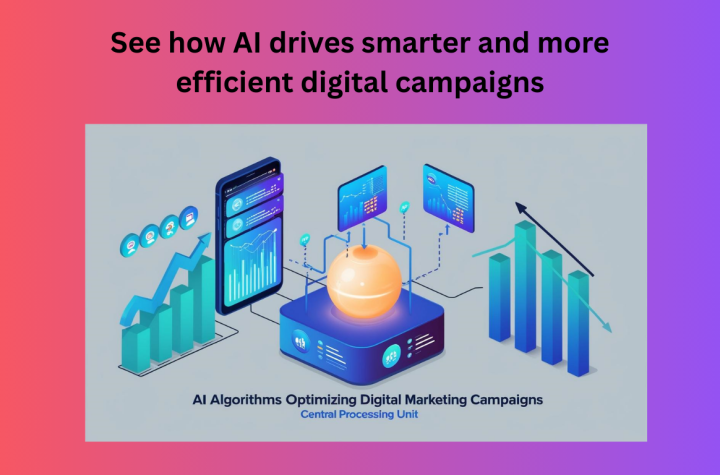 See how AI drives smarter and more efficient digital campaigns

AI Algorithms Optimizing Digital Marketing Campaigns
Central Processing Unit